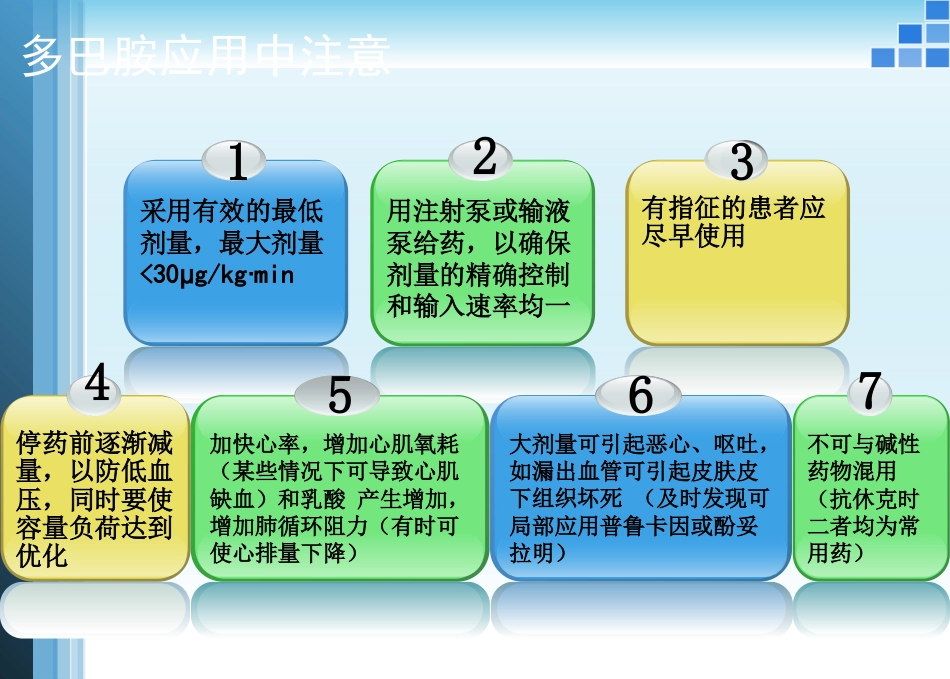 多巴胺应用中注意

1

采用有效的最低剂量，最大剂量<30μg/kg·min

2

用注射泵或输液泵给药，以确保剂量的精确控制和输入速率均一

3

有指征的患者应尽早使用

4

停药前逐渐减量，以防低血压，同时要使容量负荷达到优化

5

加快心率，增加心肌氧耗（某些情况下可导致心肌缺血）和乳酸 产生增加，增加肺循环阻力（有时可使心排量下降）

6

大剂量可引起恶心、呕吐，如漏出血管可引起皮肤皮下组织坏死 （及时发现可局部应用普鲁卡因或酚妥拉明）

7

不可与碱性药物混用（抗休克时二者均为常用药）